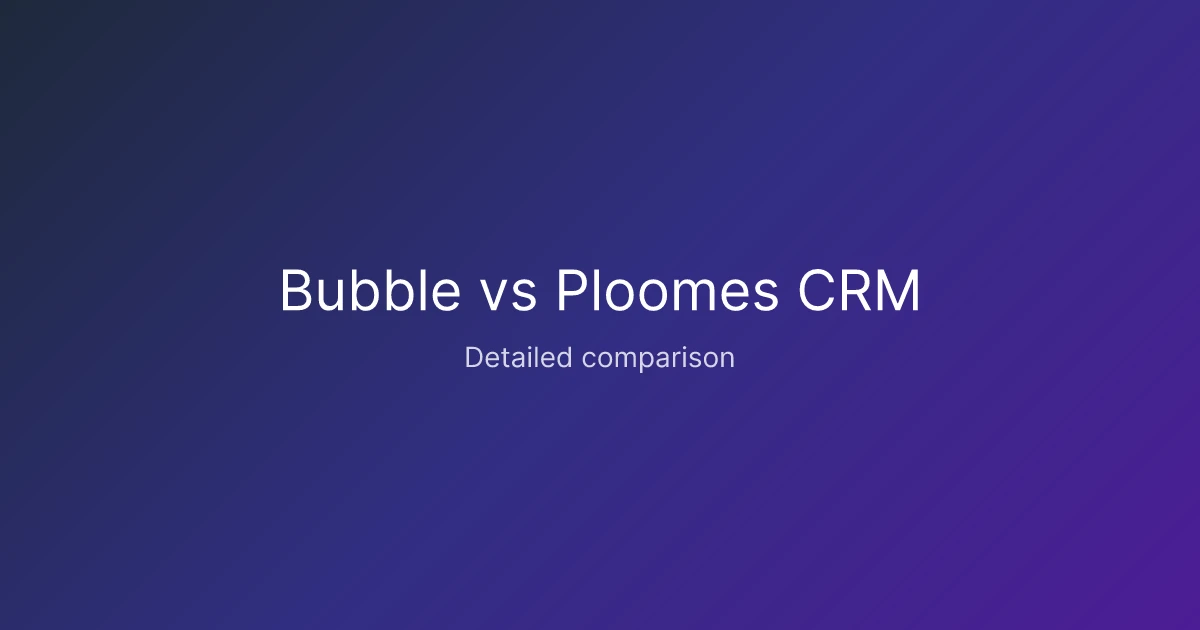 Bubble vs Ploomes CRM

Detailed comparison